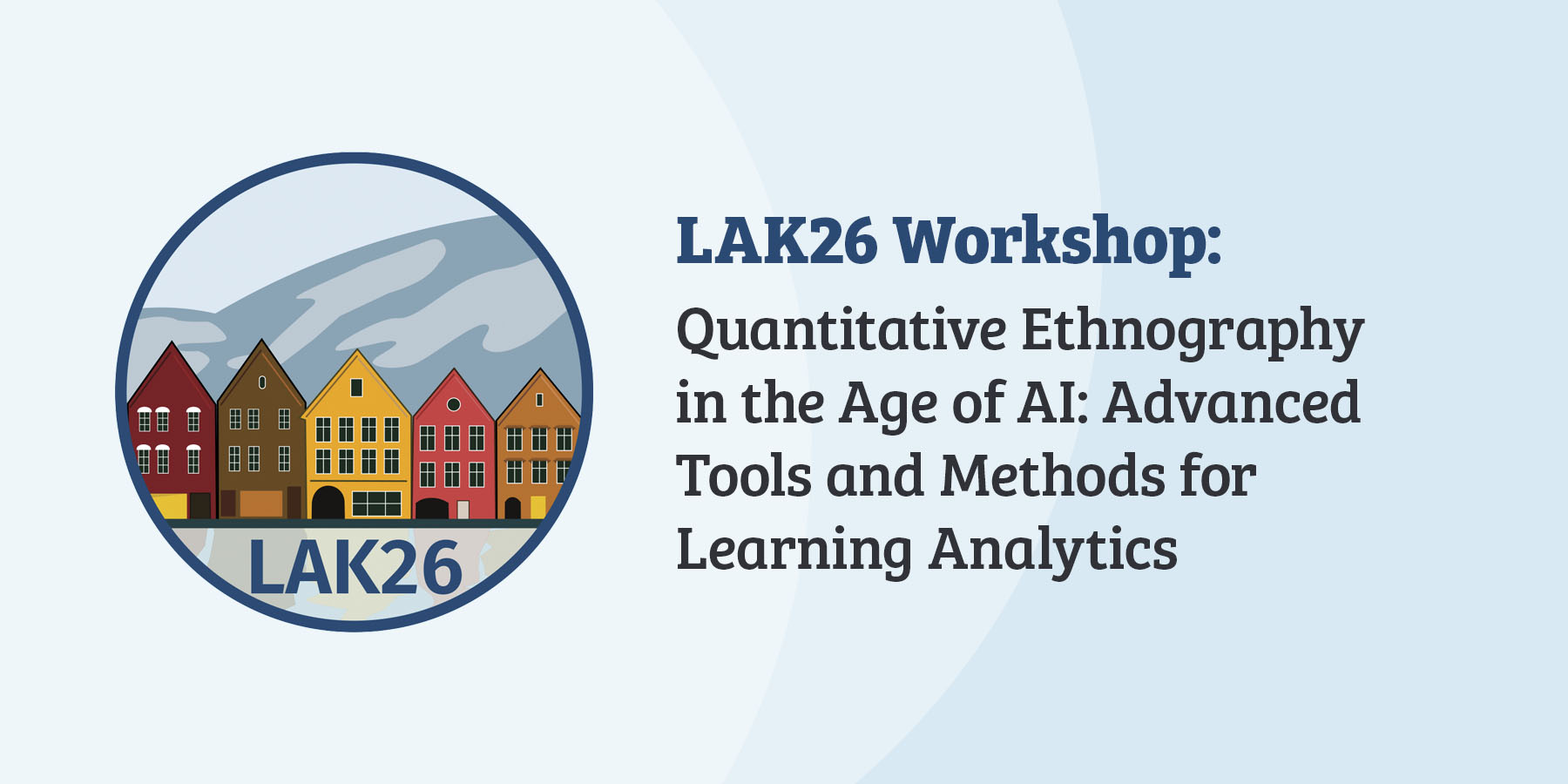 LAK26

LAK26 Workshop:

Quantitative Ethnography in the Age of AI: Advanced Tools and Methods for Learning Analytics